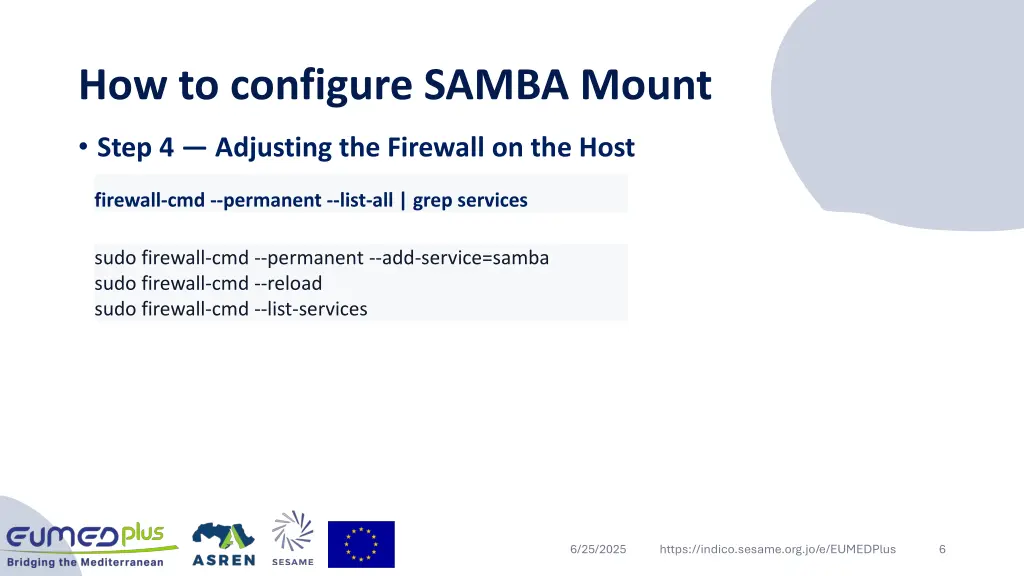 How to configure SAMBA Mount

• Step 4 — Adjusting the Firewall on the Host

firewall-cmd --permanent --list-all | grep services

sudo firewall-cmd --permanent --add-service=samba
sudo firewall-cmd --reload
sudo firewall-cmd --list-services

EUMEDplus
Bridging the Mediterranean

ASREN

SESAME

6/25/2025

https://indico.sesame.org.jo/e/EUMEDPlus

6